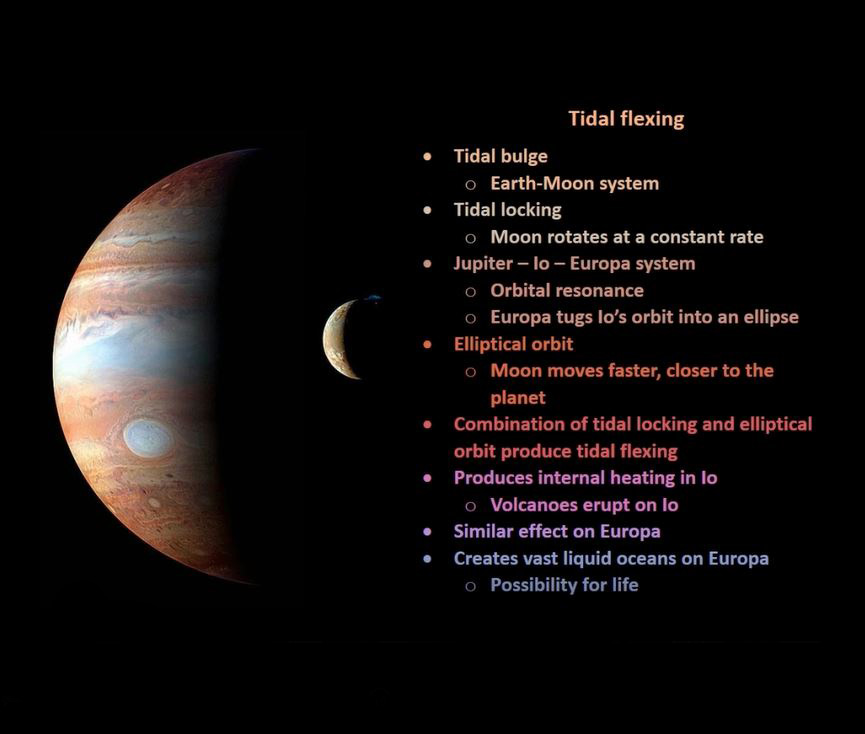 Tidal flexing

- Tidal bulge
  - Earth-Moon system
- Tidal locking
  - Moon rotates at a constant rate
- Jupiter – Io – Europa system
  - Orbital resonance
  - Europa tugs Io's orbit into an ellipse
- Elliptical orbit
  - Moon moves faster, closer to the planet
- Combination of tidal locking and elliptical orbit produce tidal flexing
- Produces internal heating in Io
  - Volcanoes erupt on Io
- Similar effect on Europa
- Creates vast liquid oceans on Europa
  - Possibility for life